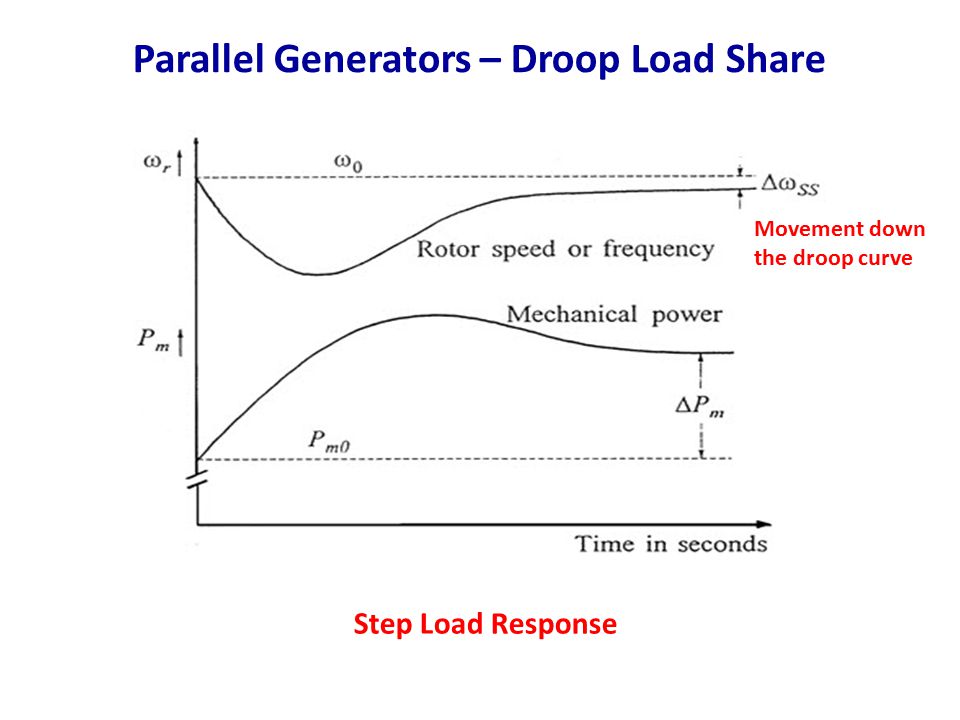 Parallel Generators – Droop Load Share

$\omega_r$

$\omega_0$

$\Delta\omega_{SS}$

Movement down the droop curve

Rotor speed or frequency

Mechanical power

$P_m$

$\Delta P_m$

$P_{m0}$

Time in seconds

Step Load Response